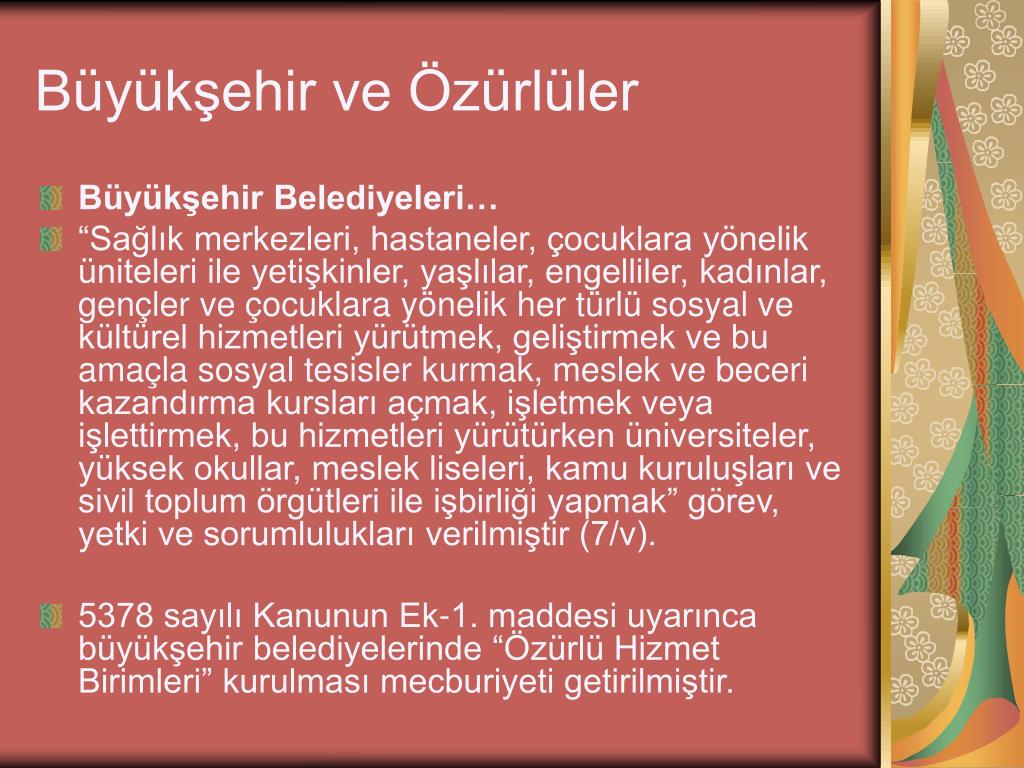 Büyükşehir ve Özürlüler

Büyükşehir Belediyeleri…

“Sağlık merkezleri, hastaneler, çocuklara yönelik üniteleri ile yetişkinler, yaşlılar, engelliler, kadınlar, gençler ve çocuklara yönelik her türlü sosyal ve kültürel hizmetleri yürütmek, geliştirmek ve bu amaçla sosyal tesisler kurmak, meslek ve beceri kazandırma kursları açmak, işletmek veya işlettirmek, bu hizmetleri yürütürken üniversiteler, yüksek okullar, meslek liseleri, kamu kuruluşları ve sivil toplum örgütleri ile işbirliği yapmak” görev, yetki ve sorumlulukları verilmiştir (7/v).

5378 sayılı Kanunun Ek-1. maddesi uyarınca büyükşehir belediyelerinde “Özürlü Hizmet Birimleri” kurulması mecburiyeti getirilmiştir.